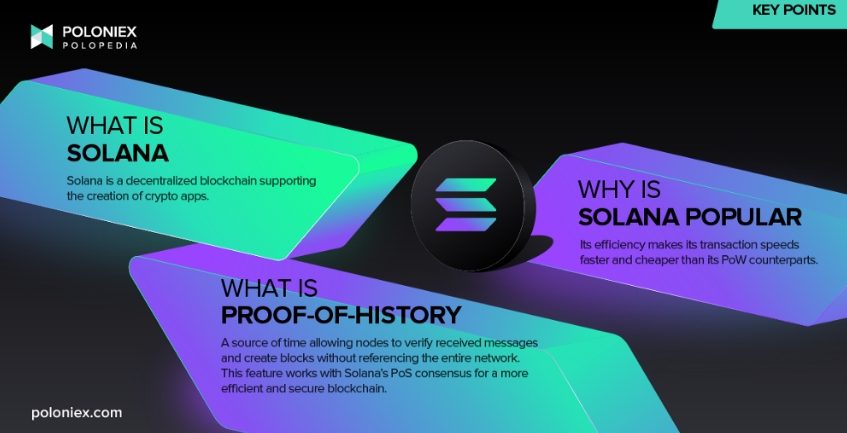 POLONIEX
POLOPEDIA

KEY POINTS

WHAT IS
SOLANA

Solana is a decentralized blockchain supporting the creation of crypto apps.

WHY IS
SOLANA POPULAR

Its efficiency makes its transaction speeds faster and cheaper than its PoW counterparts.

WHAT IS
PROOF-OF-HISTORY

A source of time allowing nodes to verify received messages and create blocks without referencing the entire network. This feature works with Solana's PoS consensus for a more efficient and secure blockchain.

poloniex.com